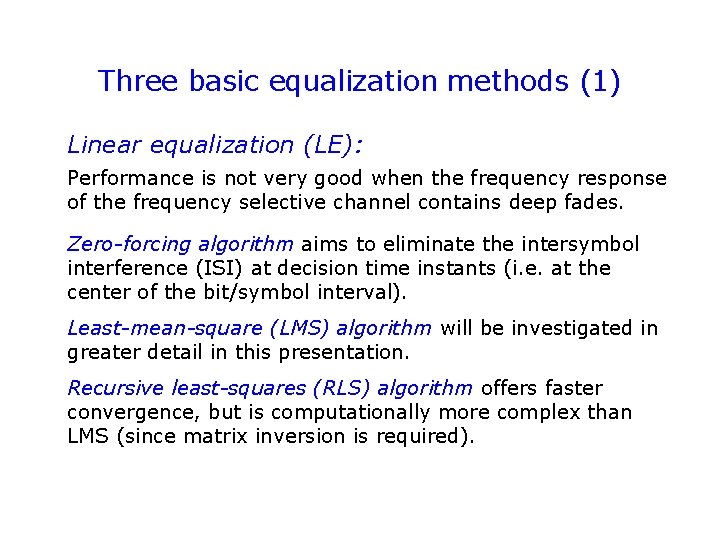 Three basic equalization methods (1)

Linear equalization (LE):

Performance is not very good when the frequency response of the frequency selective channel contains deep fades.

Zero-forcing algorithm aims to eliminate the intersymbol interference (ISI) at decision time instants (i.e. at the center of the bit/symbol interval).

Least-mean-square (LMS) algorithm will be investigated in greater detail in this presentation.

Recursive least-squares (RLS) algorithm offers faster convergence, but is computationally more complex than LMS (since matrix inversion is required).